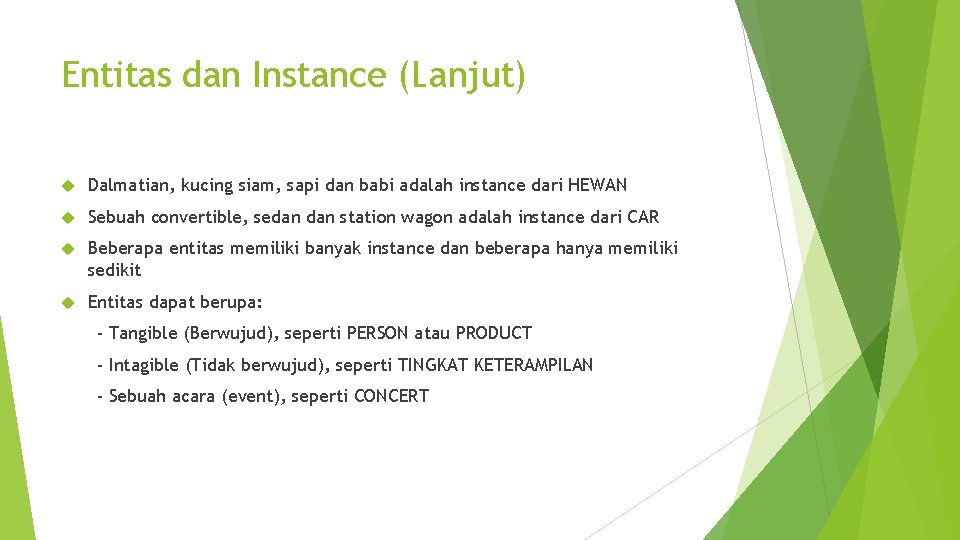 Entitas dan Instance (Lanjut)

Dalmatian, kucing siam, sapi dan babi adalah instance dari HEWAN

Sebuah convertible, sedan dan station wagon adalah instance dari CAR

Beberapa entitas memiliki banyak instance dan beberapa hanya memiliki sedikit

Entitas dapat berupa:

- Tangible (Berwujud), seperti PERSON atau PRODUCT

- Intagible (Tidak berwujud), seperti TINGKAT KETERAMPILAN

- Sebuah acara (event), seperti CONCERT